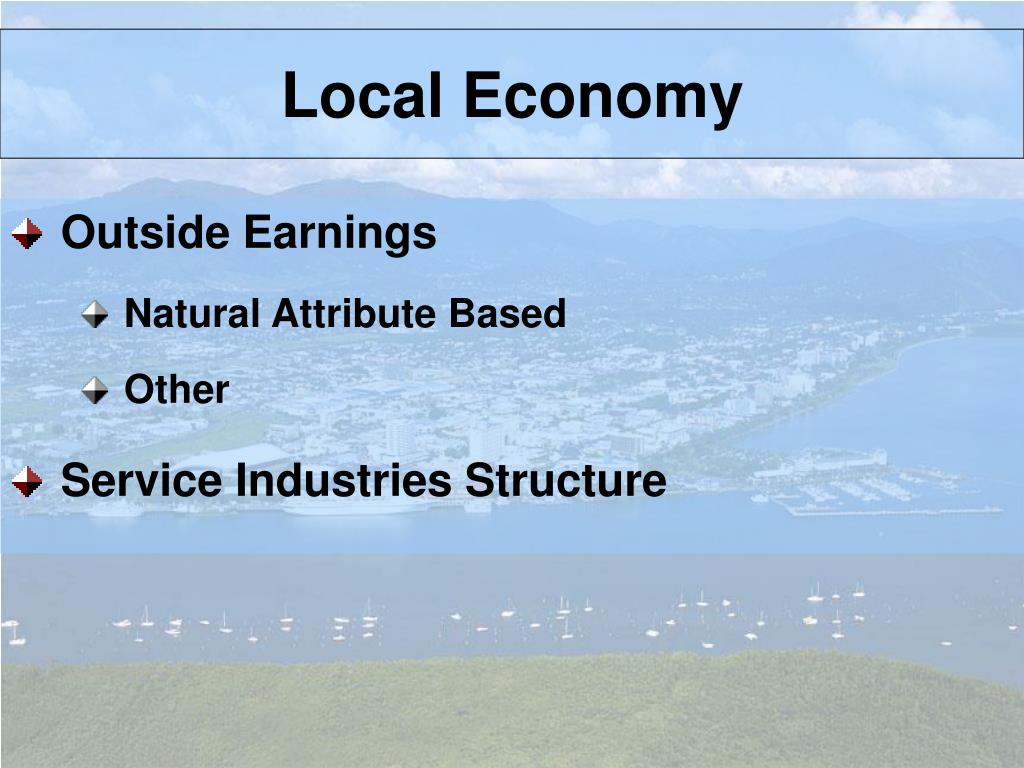 Local Economy

Outside Earnings

Natural Attribute Based

Other

Service Industries Structure